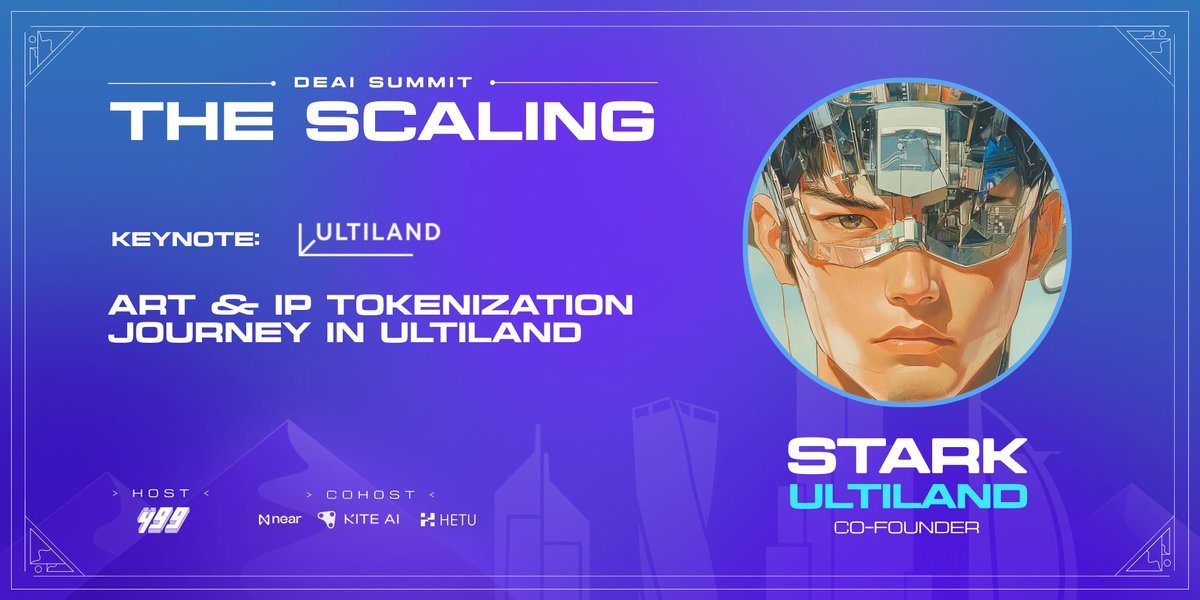 DEAI SUMMIT
THE SCALING

KEYNOTE: ULTILAND

ART & IP TOKENIZATION JOURNEY IN ULTILAND

> HOST <
499

> COHOST <
near KITE AI HETU

STARK
ULTILAND
CO-FOUNDER